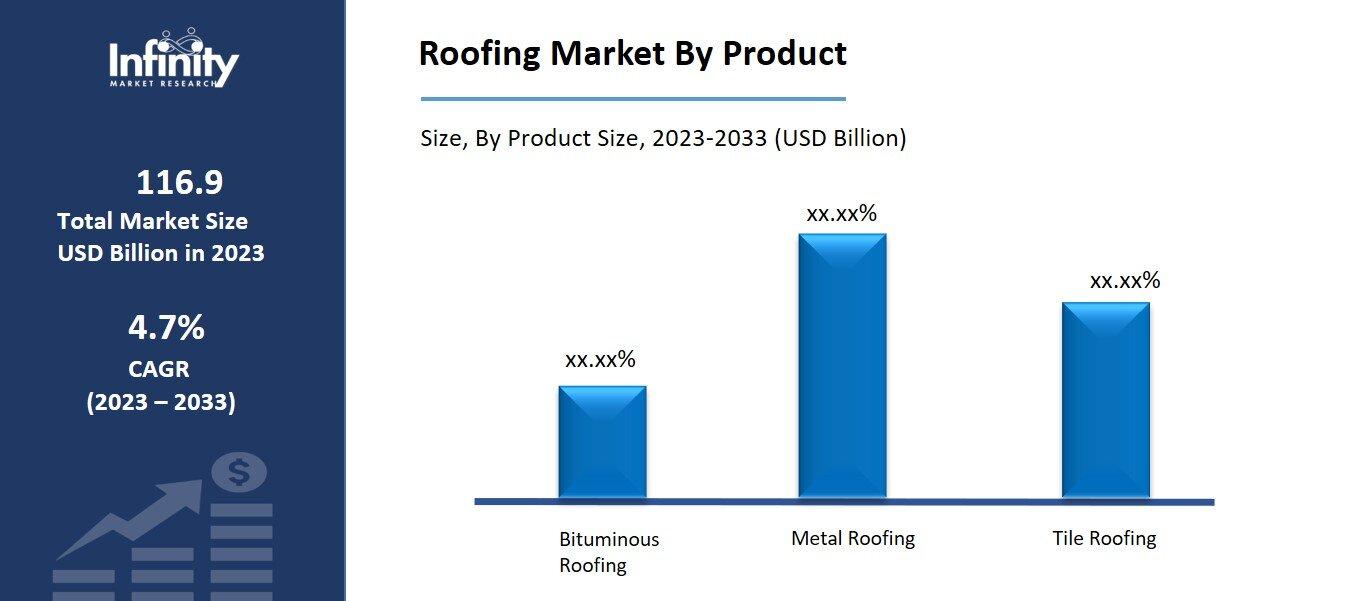 Infinity
MARKET RESEARCH

116.9
Total Market Size
USD Billion in 2023

4.7%
CAGR
(2023 – 2033)

$

Roofing Market By Product

Size, By Product Size, 2023-2033 (USD Billion)

xx.xx%
xx.xx%
xx.xx%

Bituminous Roofing
Metal Roofing
Tile Roofing